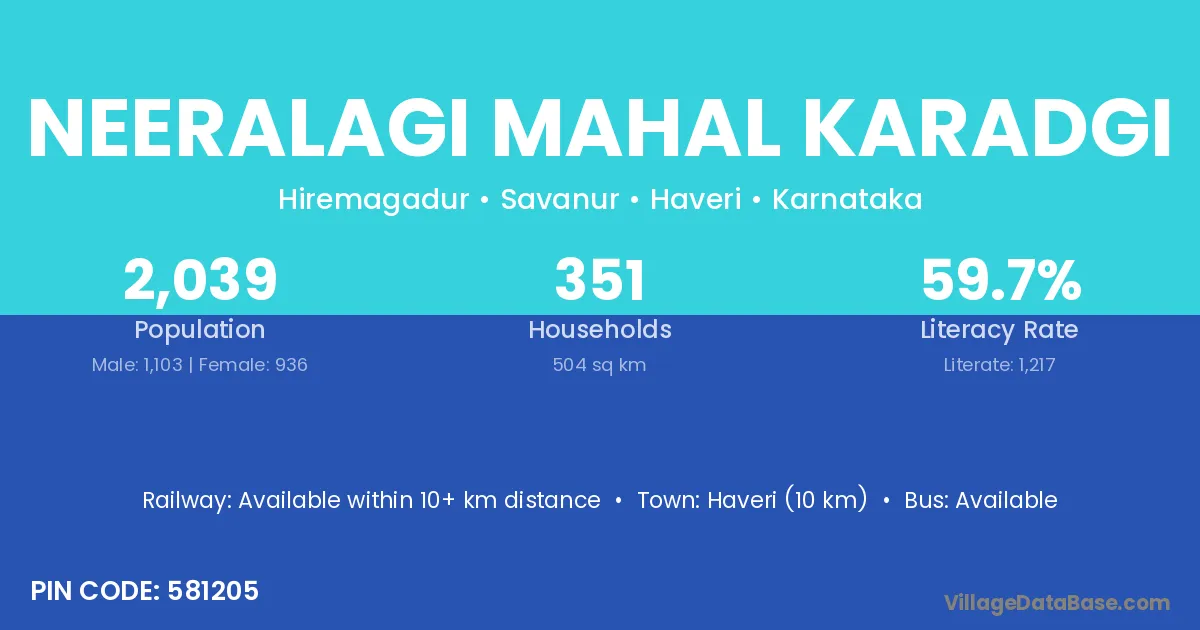 NEERALAGI MAHAL KARADGI

Hiremagadur • Savanur • Haveri • Karnataka

2,039
Population
Male: 1,103 | Female: 936

351
Households
504 sq km

59.7%
Literacy Rate
Literate: 1,217

Railway: Available within 10+ km distance • Town: Haveri (10 km) • Bus: Available

PIN CODE: 581205

VillageDataBase.com